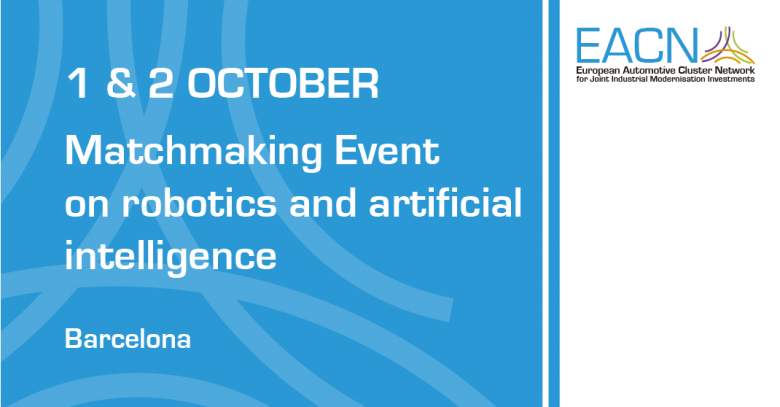 1 & 2 OCTOBER

Matchmaking Event on robotics and artificial intelligence

Barcelona

EACN
European Automotive Cluster Network
for Joint Industrial Modernisation Investments